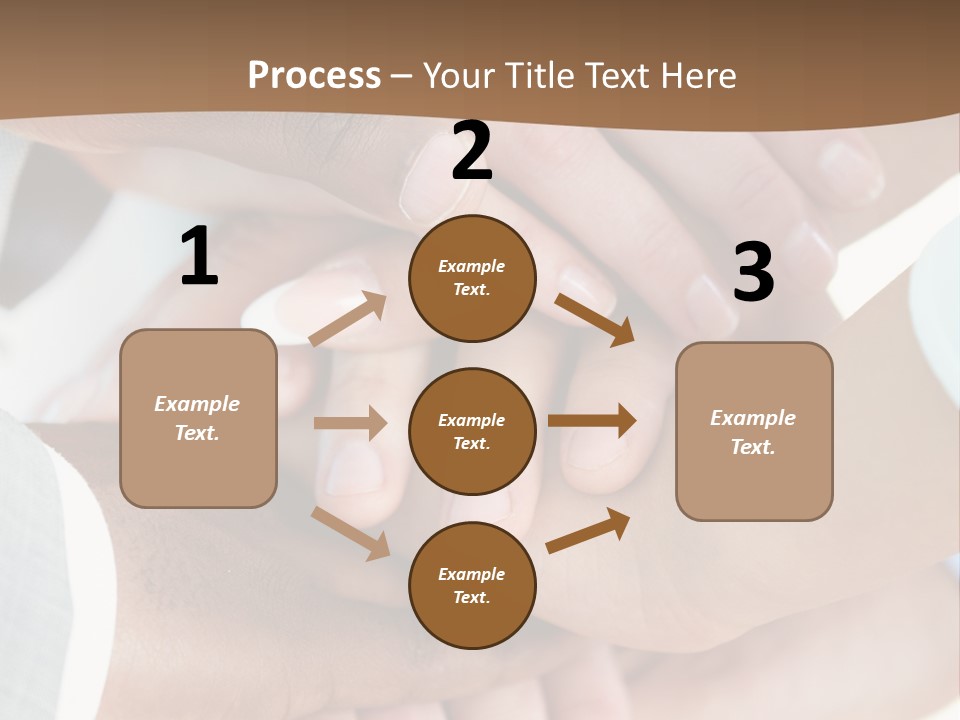 Process – Your Title Text Here

1

Example Text.

2

Example Text.

Example Text.

Example Text.

3

Example Text.